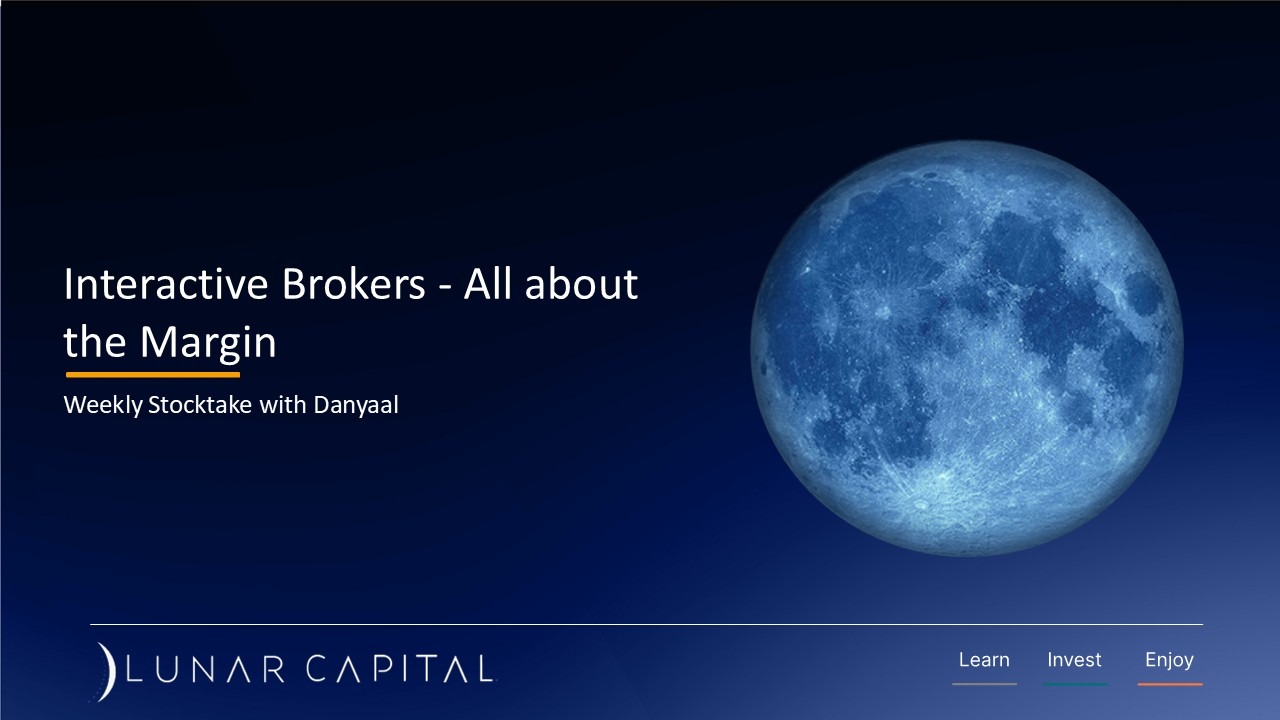 Interactive Brokers - All about the Margin

Weekly Stocktake with Danyaal

LUNAR CAPITAL

Learn Invest Enjoy